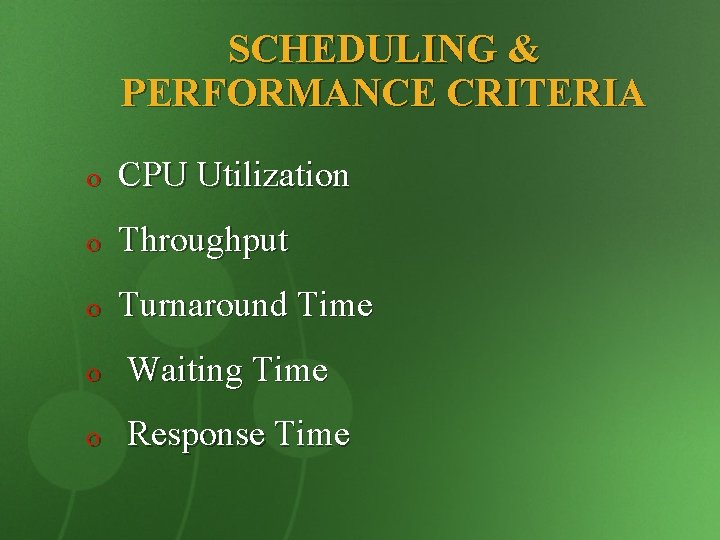 SCHEDULING &
PERFORMANCE CRITERIA

o CPU Utilization

o Throughput

o Turnaround Time

o Waiting Time

o Response Time